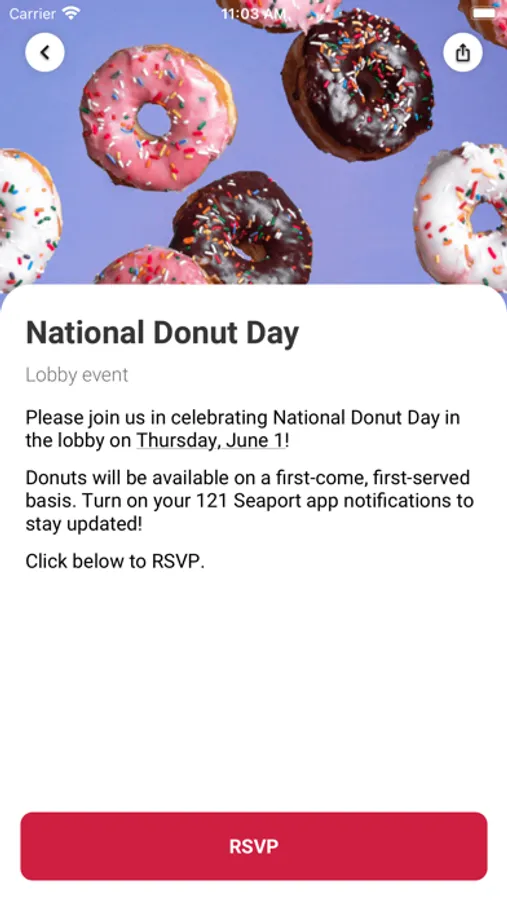 Carrier 11:03 AM

National Donut Day

Lobby event

Please join us in celebrating National Donut Day in the lobby on Thursday, June 1!

Donuts will be available on a first-come, first-served basis. Turn on your 121 Seaport app notifications to stay updated!

Click below to RSVP.

RSVP